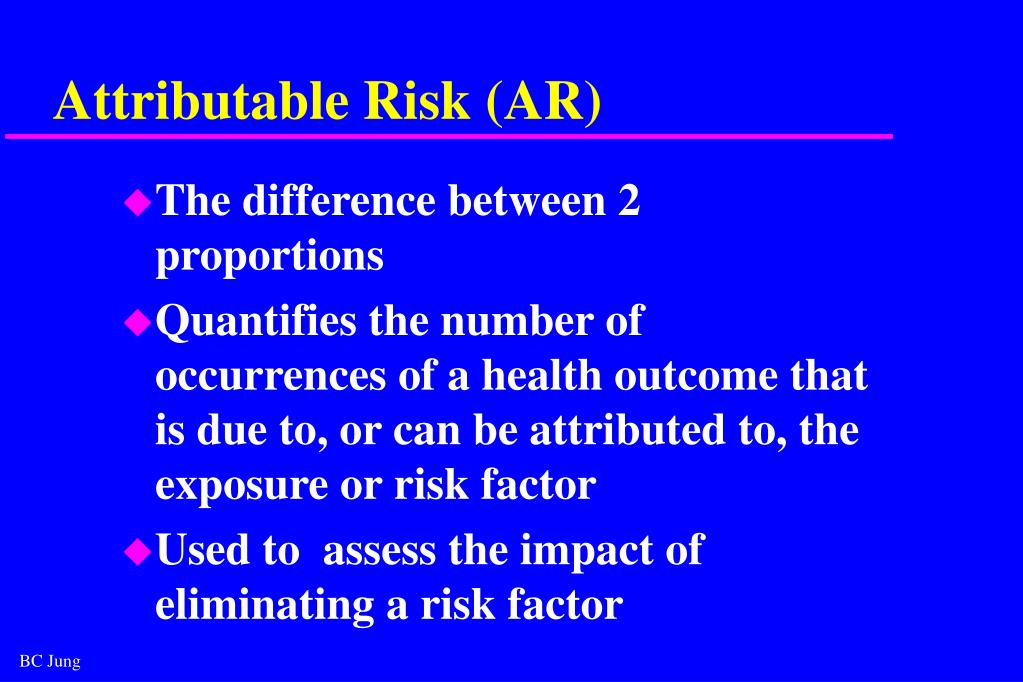 Attributable Risk (AR)

The difference between 2 proportions

Quantifies the number of occurrences of a health outcome that is due to, or can be attributed to, the exposure or risk factor

Used to assess the impact of eliminating a risk factor

BC Jung